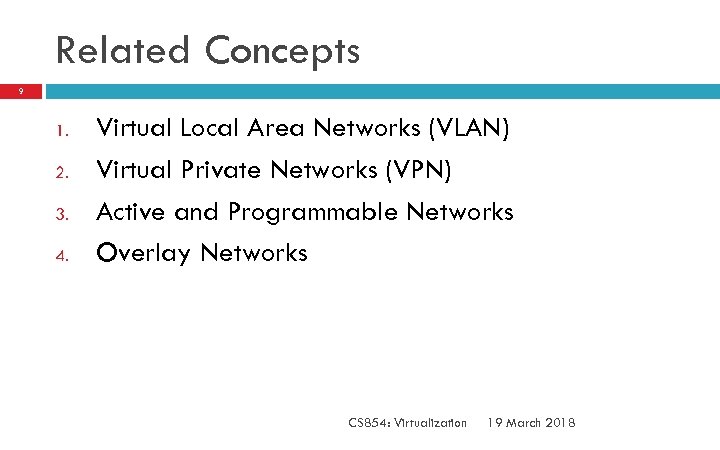 Related Concepts

9

1. Virtual Local Area Networks (VLAN)
2. Virtual Private Networks (VPN)
3. Active and Programmable Networks
4. Overlay Networks

CS854: Virtualization 19 March 2018